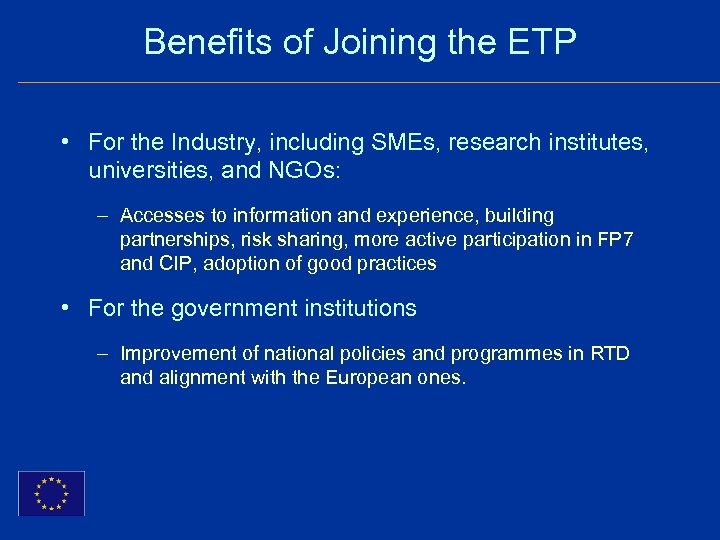 Benefits of Joining the ETP

• For the Industry, including SMEs, research institutes, universities, and NGOs:

– Accesses to information and experience, building partnerships, risk sharing, more active participation in FP7 and CIP, adoption of good practices

• For the government institutions

– Improvement of national policies and programmes in RTD and alignment with the European ones.